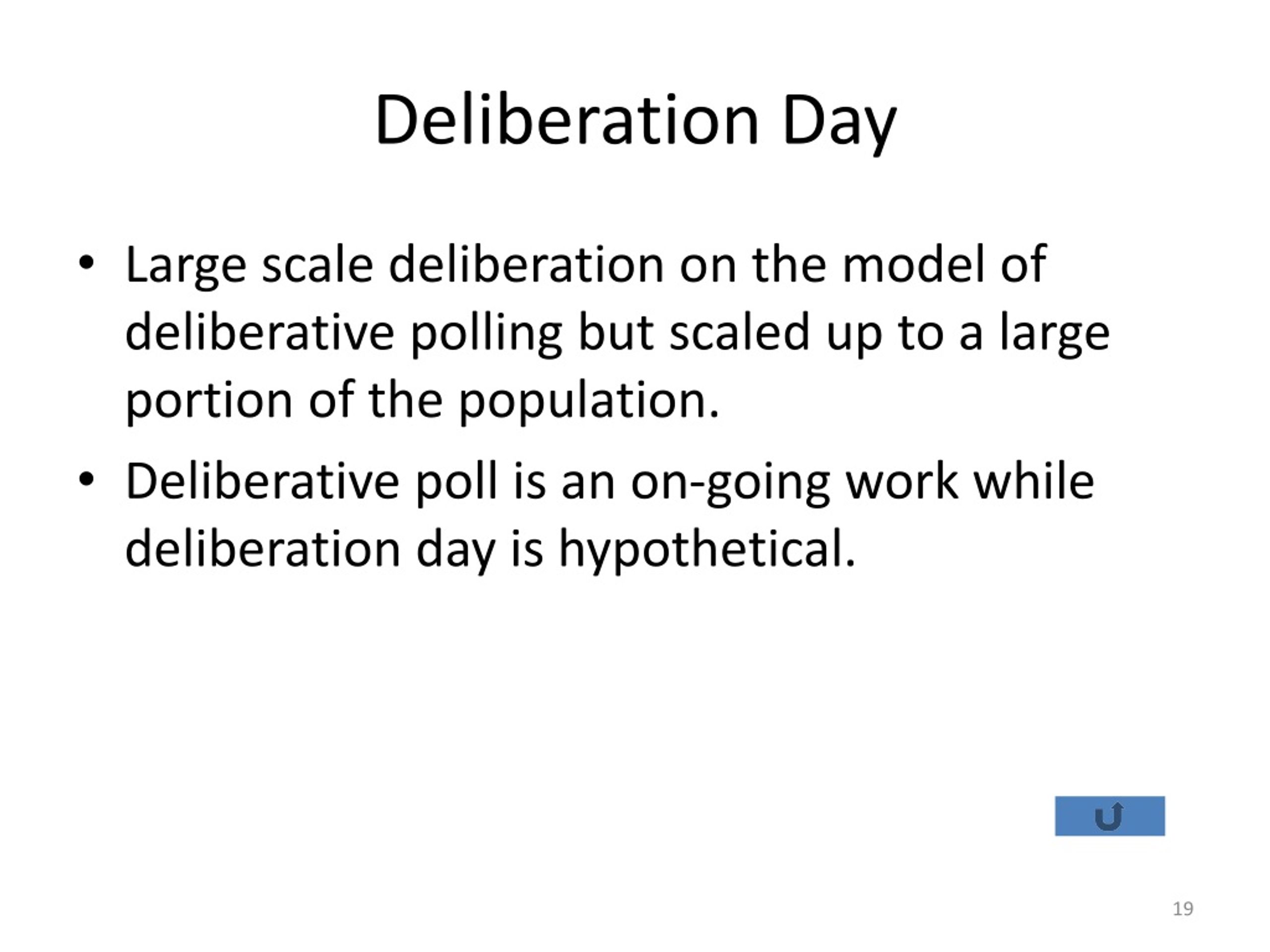 Deliberation Day

• Large scale deliberation on the model of deliberative polling but scaled up to a large portion of the population.
• Deliberative poll is an on-going work while deliberation day is hypothetical.

19